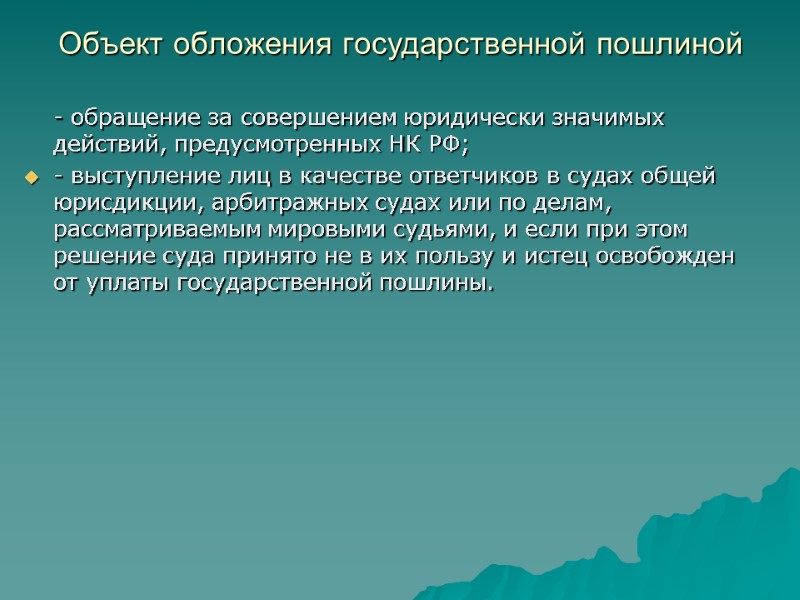 Объект обложения государственной пошлиной

- обращение за совершением юридически значимых действий, предусмотренных НК РФ;

- выступление лиц в качестве ответчиков в судах общей юрисдикции, арбитражных судах или по делам, рассматриваемым мировыми судьями, и если при этом решение суда принято не в их пользу и истец освобожден от уплаты государственной пошлины.